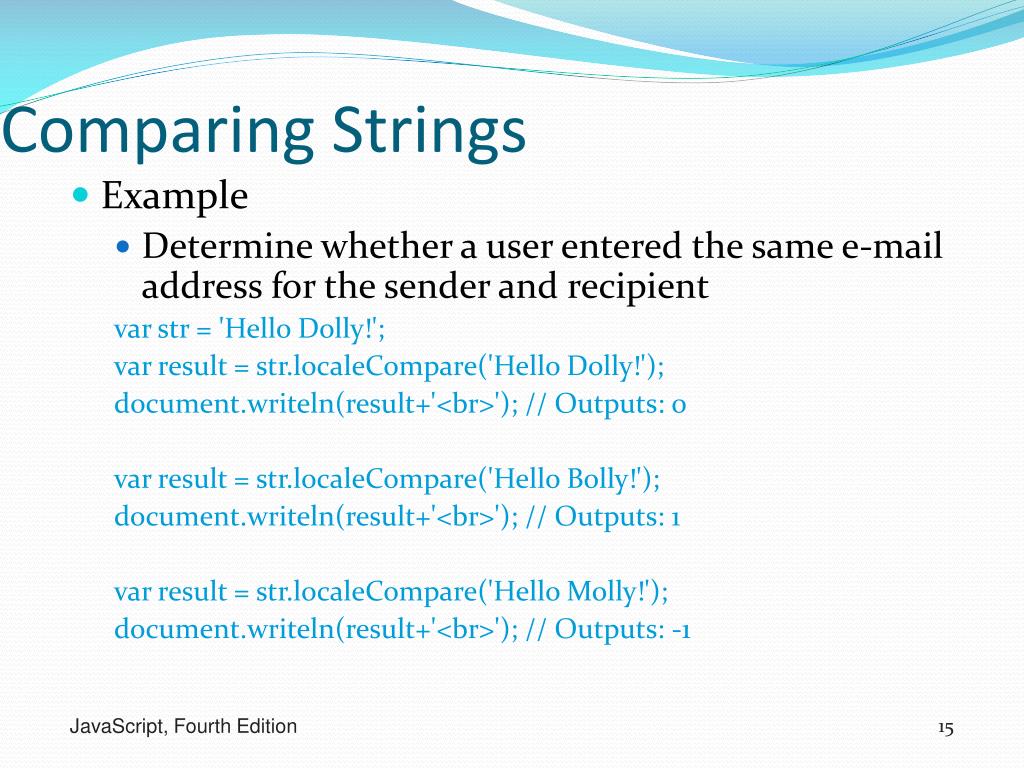 Comparing Strings

Example

Determine whether a user entered the same e-mail address for the sender and recipient

var str = 'Hello Dolly!';
var result = str.localeCompare('Hello Dolly!');
document.writeln(result+'<br>'); // Outputs: 0

var result = str.localeCompare('Hello Bolly!');
document.writeln(result+'<br>'); // Outputs: 1

var result = str.localeCompare('Hello Molly!');
document.writeln(result+'<br>'); // Outputs: -1

JavaScript, Fourth Edition

15